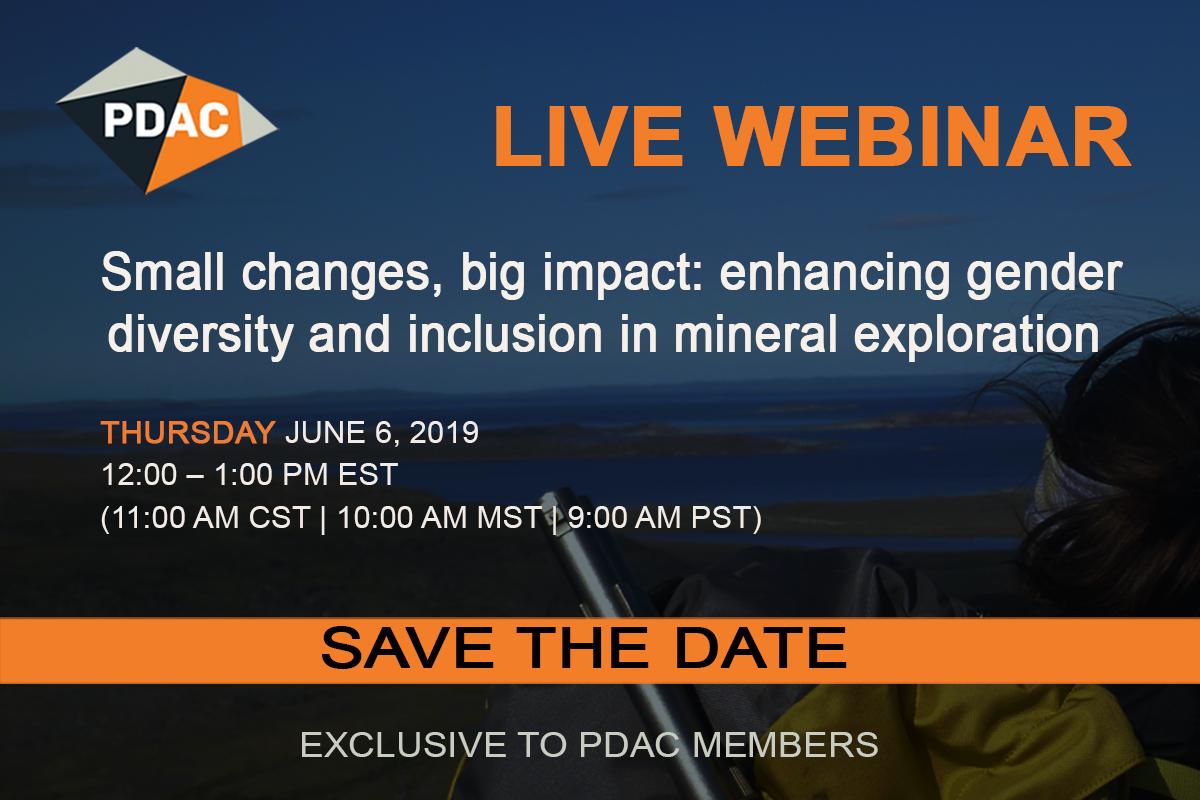 PDAC

LIVE WEBINAR

Small changes, big impact: enhancing gender diversity and inclusion in mineral exploration

THURSDAY JUNE 6, 2019
12:00 – 1:00 PM EST
(11:00 AM CST | 10:00 AM MST | 9:00 AM PST)

SAVE THE DATE

EXCLUSIVE TO PDAC MEMBERS